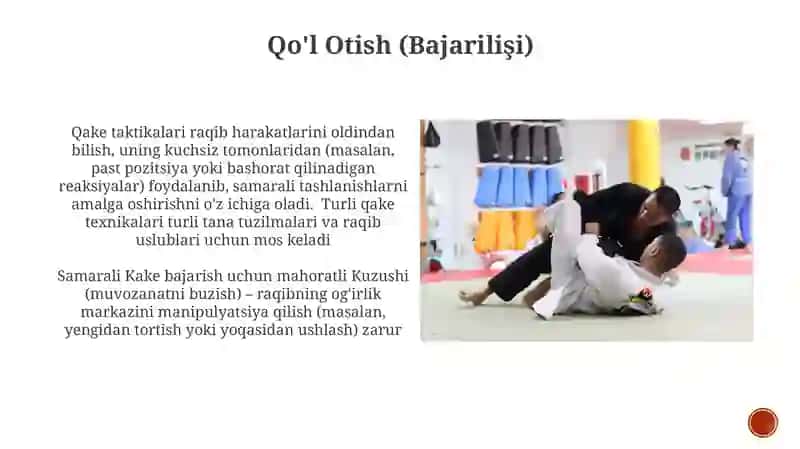 Qo'l Otish (Bajarilişi)

Qake taktikalari raqib harakatlarini oldindan bilish, uning kuchsiz tomonlaridan (masalan, past pozitsiya yoki bashorat qilinadigan reaksiyalar) foydalanib, samarali tashlanishlarni amalga oshirishni o'z ichiga oladi. Turli qake texnikalari turli tana tuzilmalari va raqib uslublari uchun mos keladi

Samarali Kake bajarish uchun mahoratli Kuzushi (muvozanatni buzish) – raqibning og'irlik markazini manipulyatsiya qilish (masalan, yengidan tortish yoki yoqasidan ushlash) zarur